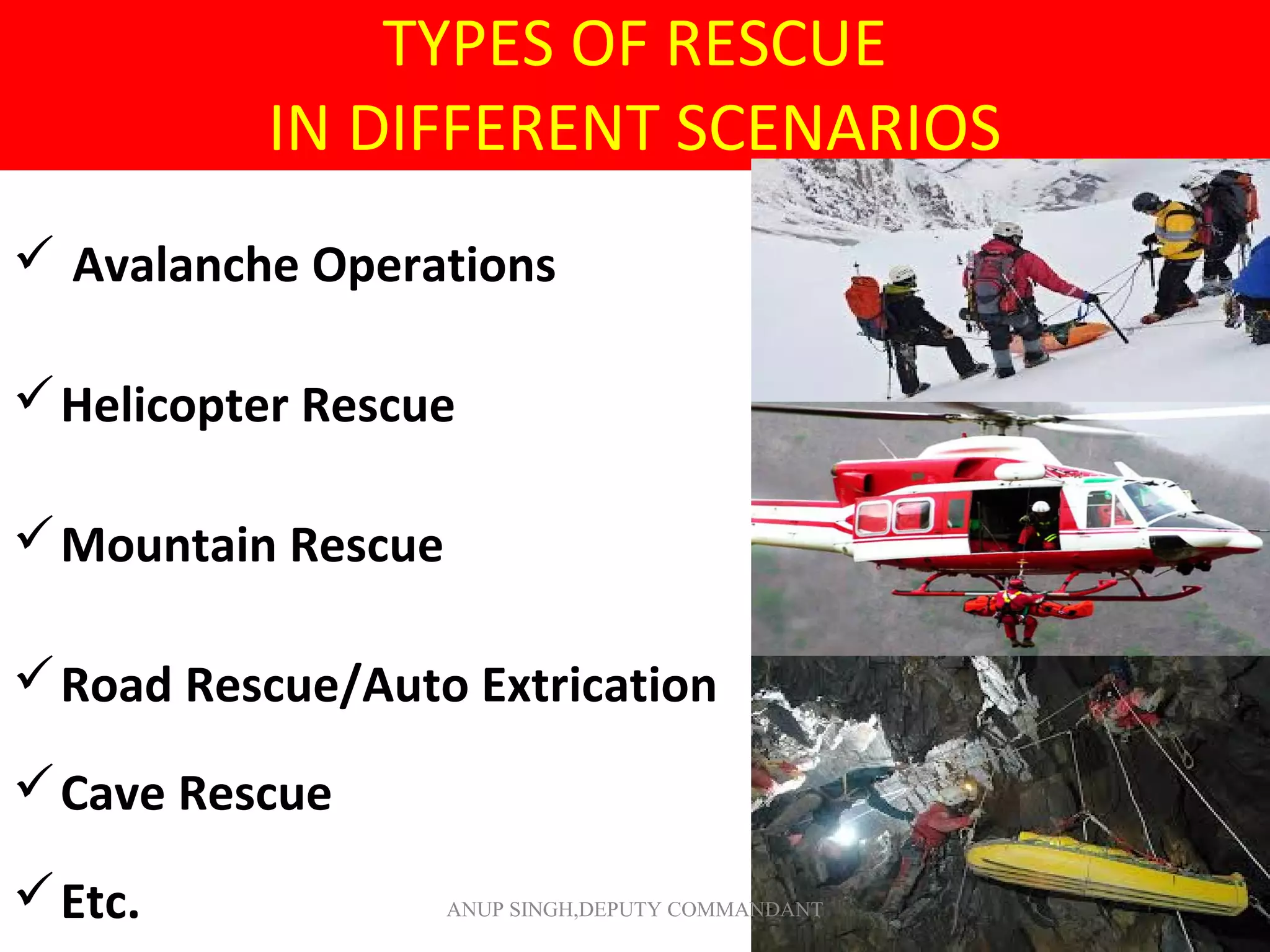 TYPES OF RESCUE
IN DIFFERENT SCENARIOS

✓ Avalanche Operations

✓ Helicopter Rescue

✓ Mountain Rescue

✓ Road Rescue/Auto Extrication

✓ Cave Rescue

✓ Etc.

ANUP SINGH,DEPUTY COMMANDANT